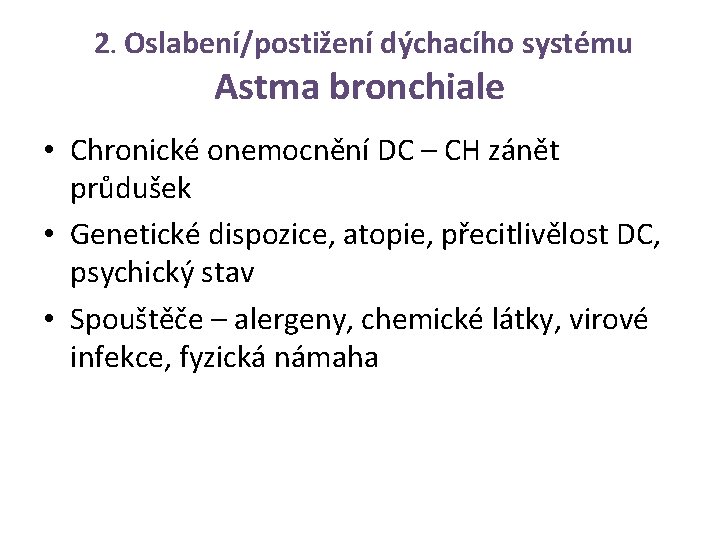 2. Oslabení/postižení dýchacího systému
Astma bronchiale

• Chronické onemocnění DC – CH zánět průdušek
• Genetické dispozice, atopie, přecitlivělost DC, psychický stav
• Spouštěče – alergeny, chemické látky, virové infekce, fyzická námaha